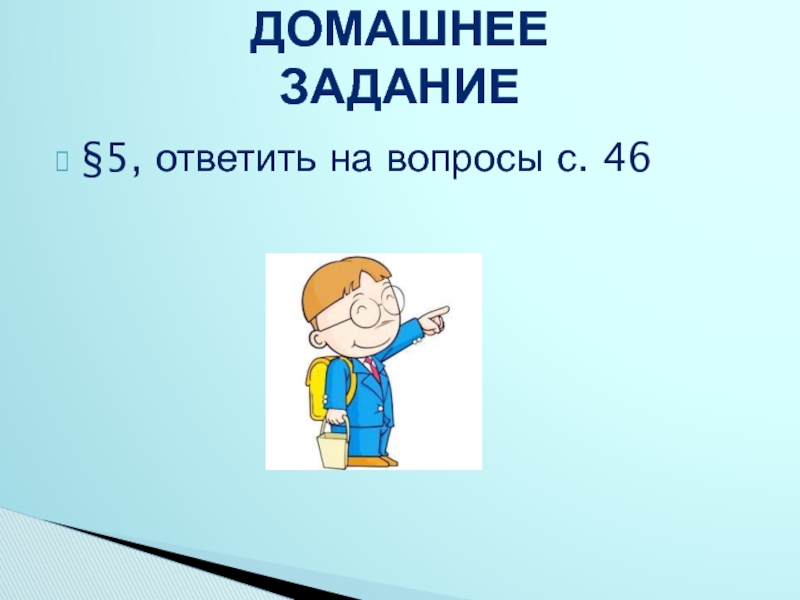 ДОМАШНЕЕ ЗАДАНИЕ

§5, ответить на вопросы с. 46